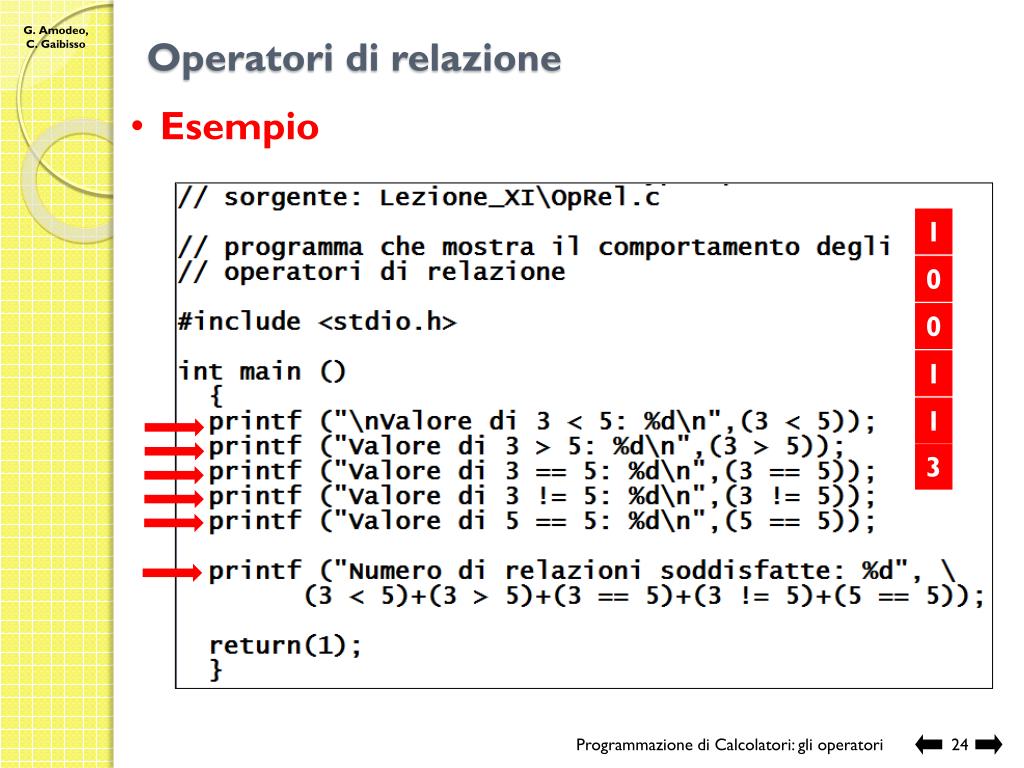 G. Amodeo, C. Gaibisso

Operatori di relazione

• Esempio

// sorgente: Lezione_XI\OpRel.c

// programma che mostra il comportamento degli
// operatori di relazione

#include <stdio.h>

int main ()
{
printf ("\nValore di 3 < 5: %d\n",(3 < 5));
printf ("Valore di 3 > 5: %d\n",(3 > 5));
printf ("Valore di 3 == 5: %d\n",(3 == 5));
printf ("Valore di 3 != 5: %d\n",(3 != 5));
printf ("Valore di 5 == 5: %d\n",(5 == 5));

printf ("Numero di relazioni soddisfatte: %d", \
(3 < 5)+(3 > 5)+(3 == 5)+(3 != 5)+(5 == 5));

return(1);
}

1
0
0
1
1
3

Programmazione di Calcolatori: gli operatori 24